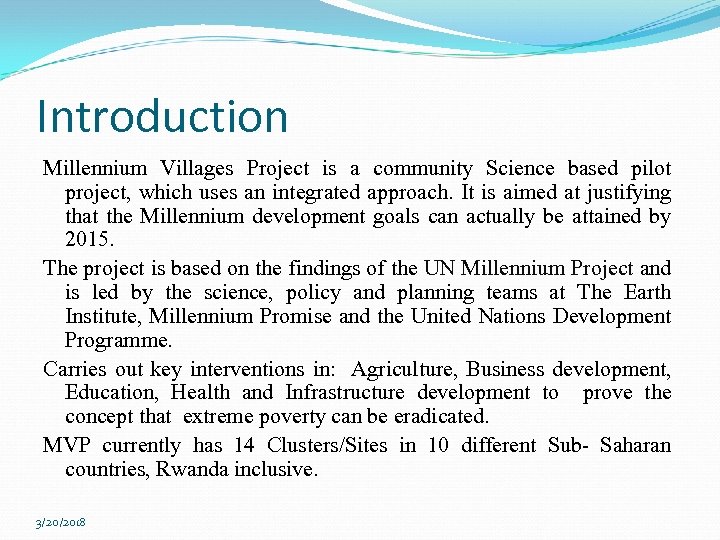 Introduction

Millennium Villages Project is a community Science based pilot project, which uses an integrated approach. It is aimed at justifying that the Millennium development goals can actually be attained by 2015.

The project is based on the findings of the UN Millennium Project and is led by the science, policy and planning teams at The Earth Institute, Millennium Promise and the United Nations Development Programme.

Carries out key interventions in: Agriculture, Business development, Education, Health and Infrastructure development to prove the concept that extreme poverty can be eradicated.

MVP currently has 14 Clusters/Sites in 10 different Sub- Saharan countries, Rwanda inclusive.

3/20/2018